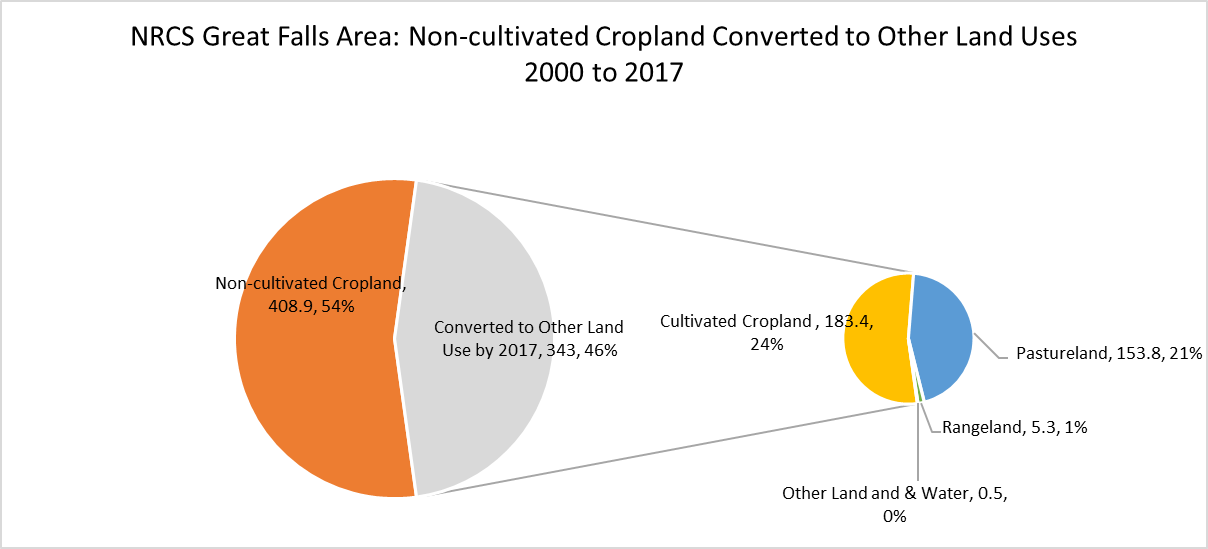 NRCS Great Falls Area: Non-cultivated Cropland Converted to Other Land Uses
2000 to 2017

Non-cultivated Cropland, 408.9, 54%

Converted to Other Land Use by 2017, 343, 46%

Cultivated Cropland , 183.4, 24%

Pastureland, 153.8, 21%

Rangeland, 5.3, 1%

Other Land and & Water, 0.5, 0%